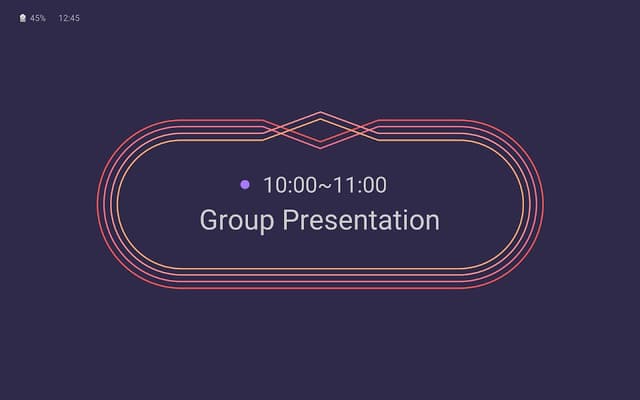 45% 12:45

10:00~11:00

Group Presentation